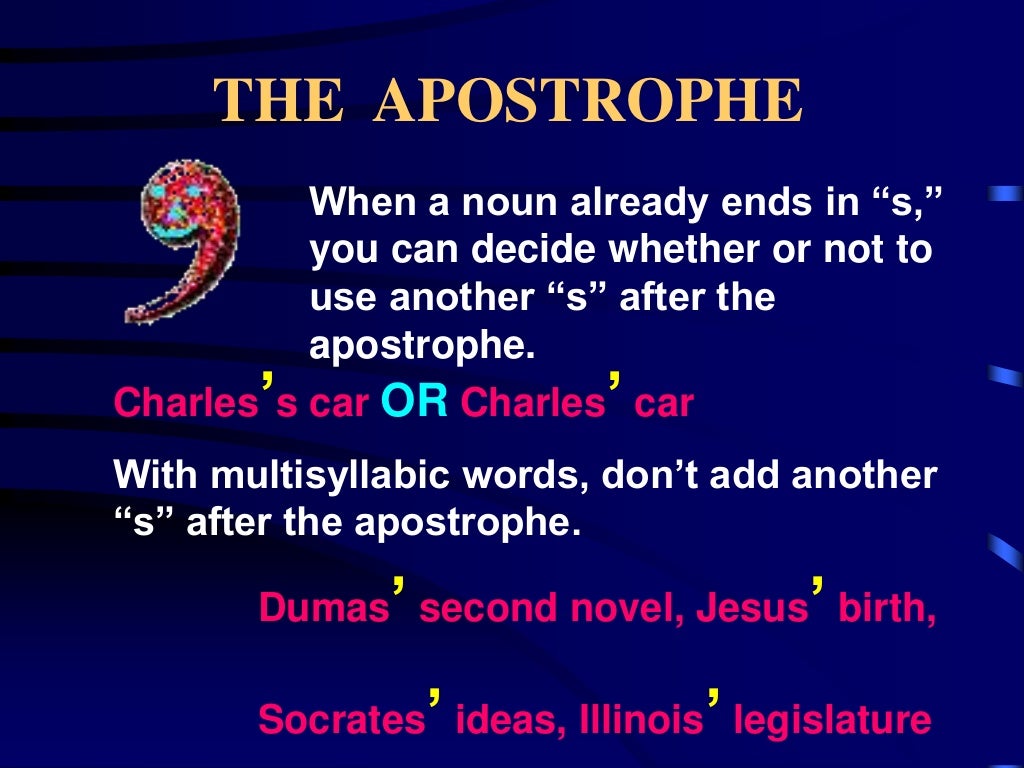 THE APOSTROPHE

When a noun already ends in “s,” you can decide whether or not to use another “s” after the apostrophe.

Charles’s car OR Charles’ car

With multisyllabic words, don’t add another “s” after the apostrophe.

Dumas’ second novel, Jesus’ birth,

Socrates’ ideas, Illinois’ legislature